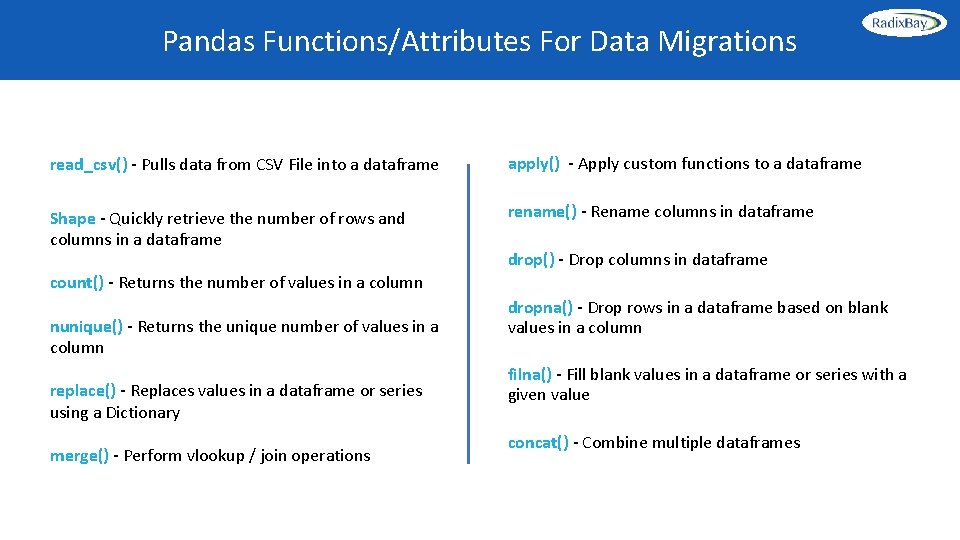 Pandas Functions/Attributes For Data Migrations

RadixBay

read_csv() - Pulls data from CSV File into a dataframe

Shape - Quickly retrieve the number of rows and columns in a dataframe

count() - Returns the number of values in a column

nunique() - Returns the unique number of values in a column

replace() - Replaces values in a dataframe or series using a Dictionary

merge() - Perform vlookup / join operations

apply() - Apply custom functions to a dataframe

rename() - Rename columns in dataframe

drop() - Drop columns in dataframe

dropna() - Drop rows in a dataframe based on blank values in a column

filna() - Fill blank values in a dataframe or series with a given value

concat() - Combine multiple dataframes